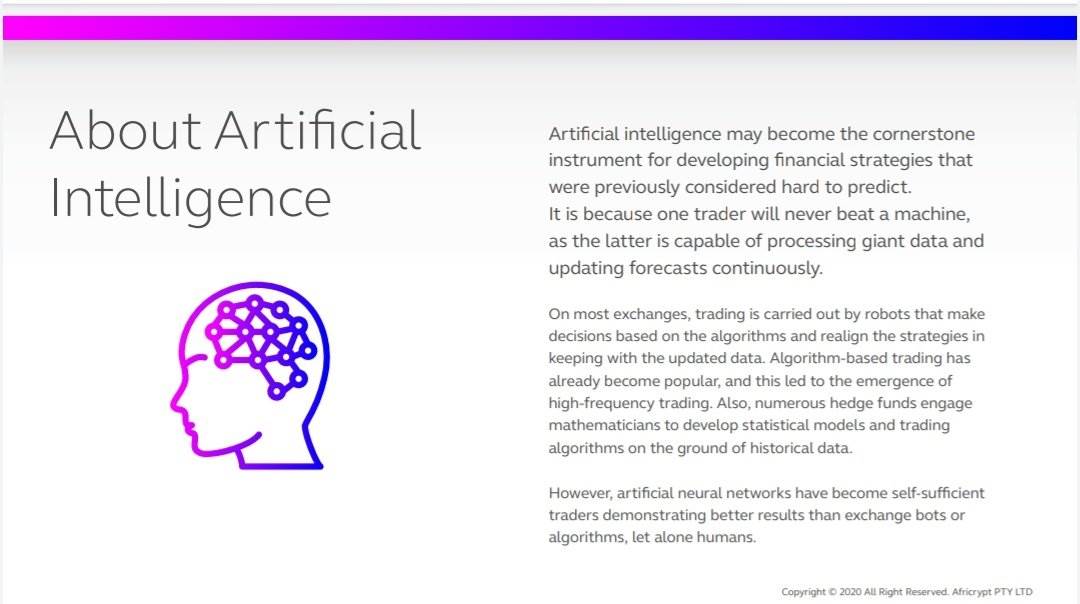 About Artificial Intelligence

Artificial intelligence may become the cornerstone instrument for developing financial strategies that were previously considered hard to predict.
It is because one trader will never beat a machine, as the latter is capable of processing giant data and updating forecasts continuously.

On most exchanges, trading is carried out by robots that make decisions based on the algorithms and realign the strategies in keeping with the updated data. Algorithm-based trading has already become popular, and this led to the emergence of high-frequency trading. Also, numerous hedge funds engage mathematicians to develop statistical models and trading algorithms on the ground of historical data.

However, artificial neural networks have become self-sufficient traders demonstrating better results than exchange bots or algorithms, let alone humans.

Copyright © 2020 All Right Reserved. Africrypt PTY LTD